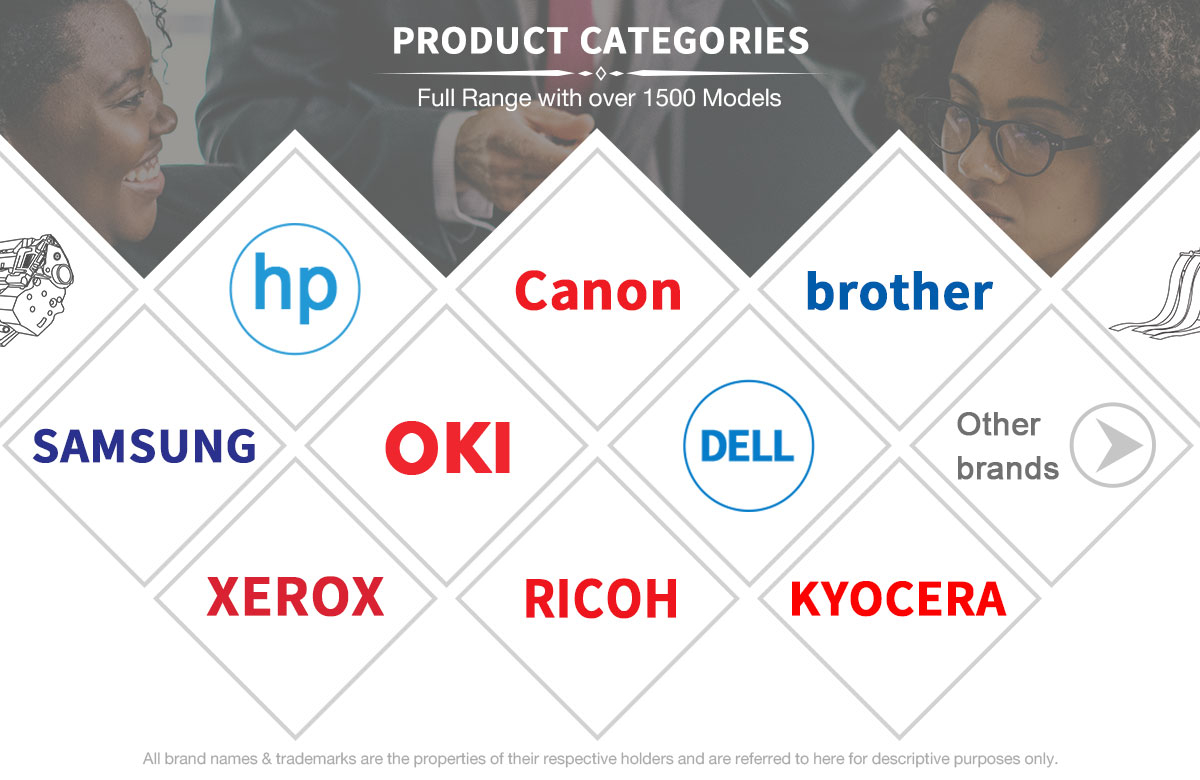 PRODUCT CATEGORIES

Full Range with over 1500 Models

hp

Canon

brother

SAMSUNG

OKI

DELL

Other brands

XEROX

RICOH

KYOCERA

All brand names & trademarks are the properties of their respective holders and are referred to here for descriptive purposes only.